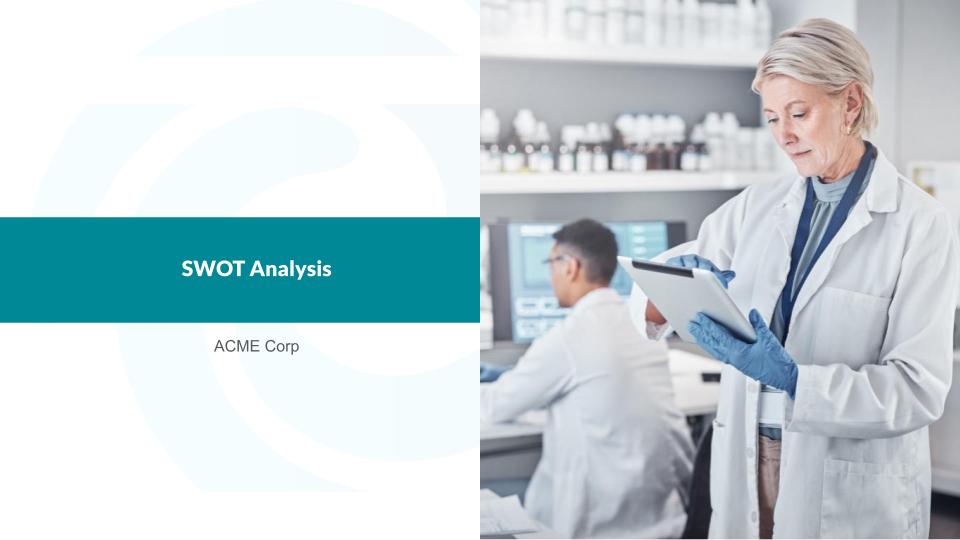 SWOT Analysis

ACME Corp